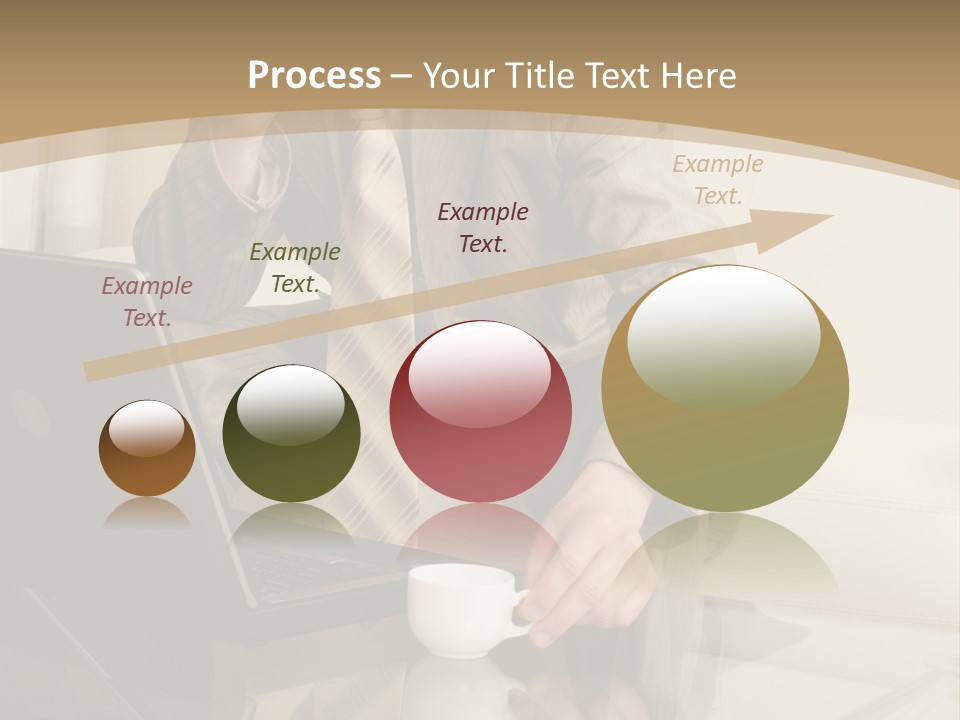 Process – Your Title Text Here

Example Text.

Example Text.

Example Text.

Example Text.